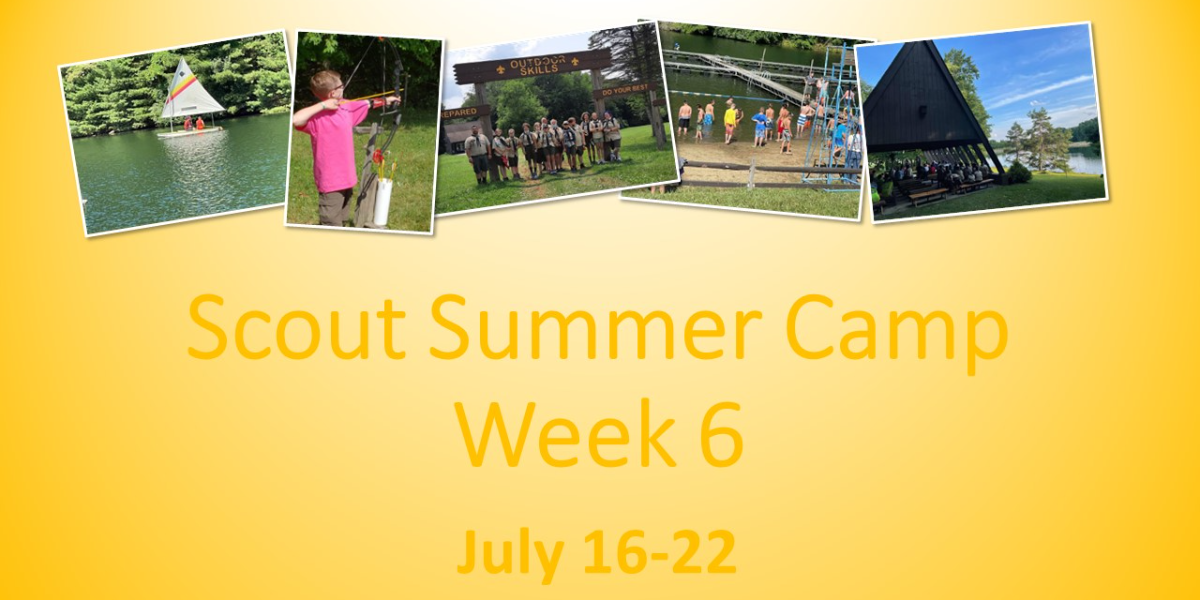 OUTDOOR SKILLS
EPARED
DO YOUR BEST

Scout Summer Camp
Week 6

July 16-22